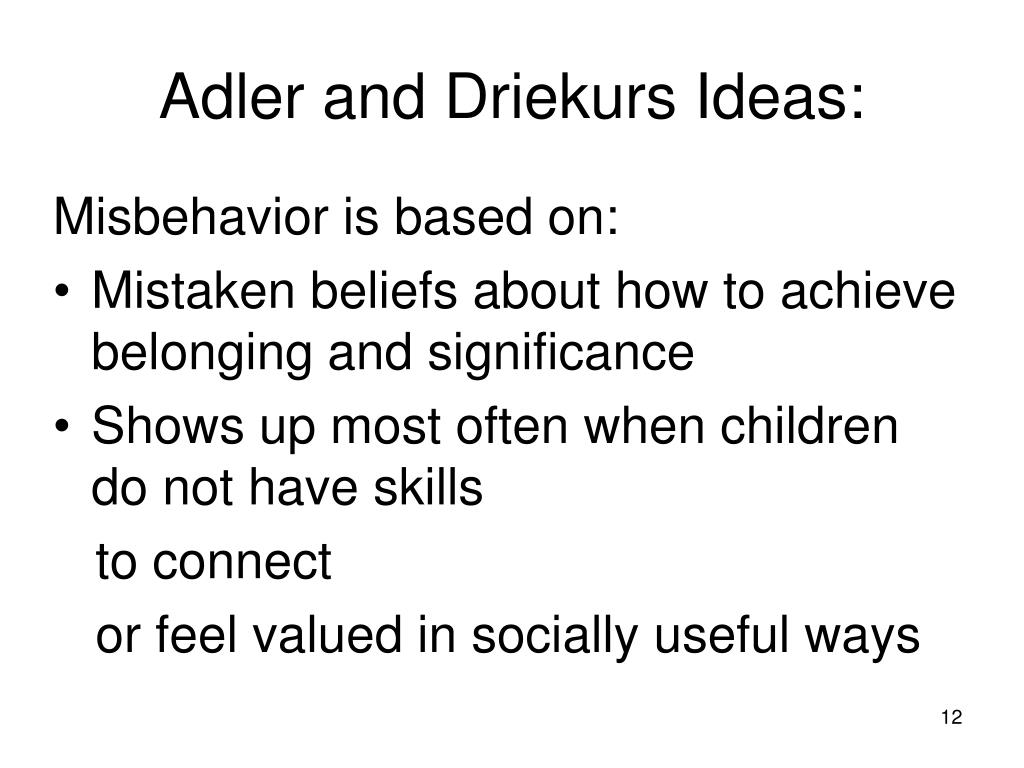 Adler and Driekurs Ideas:

Misbehavior is based on:

• Mistaken beliefs about how to achieve belonging and significance

• Shows up most often when children do not have skills

to connect

or feel valued in socially useful ways

12